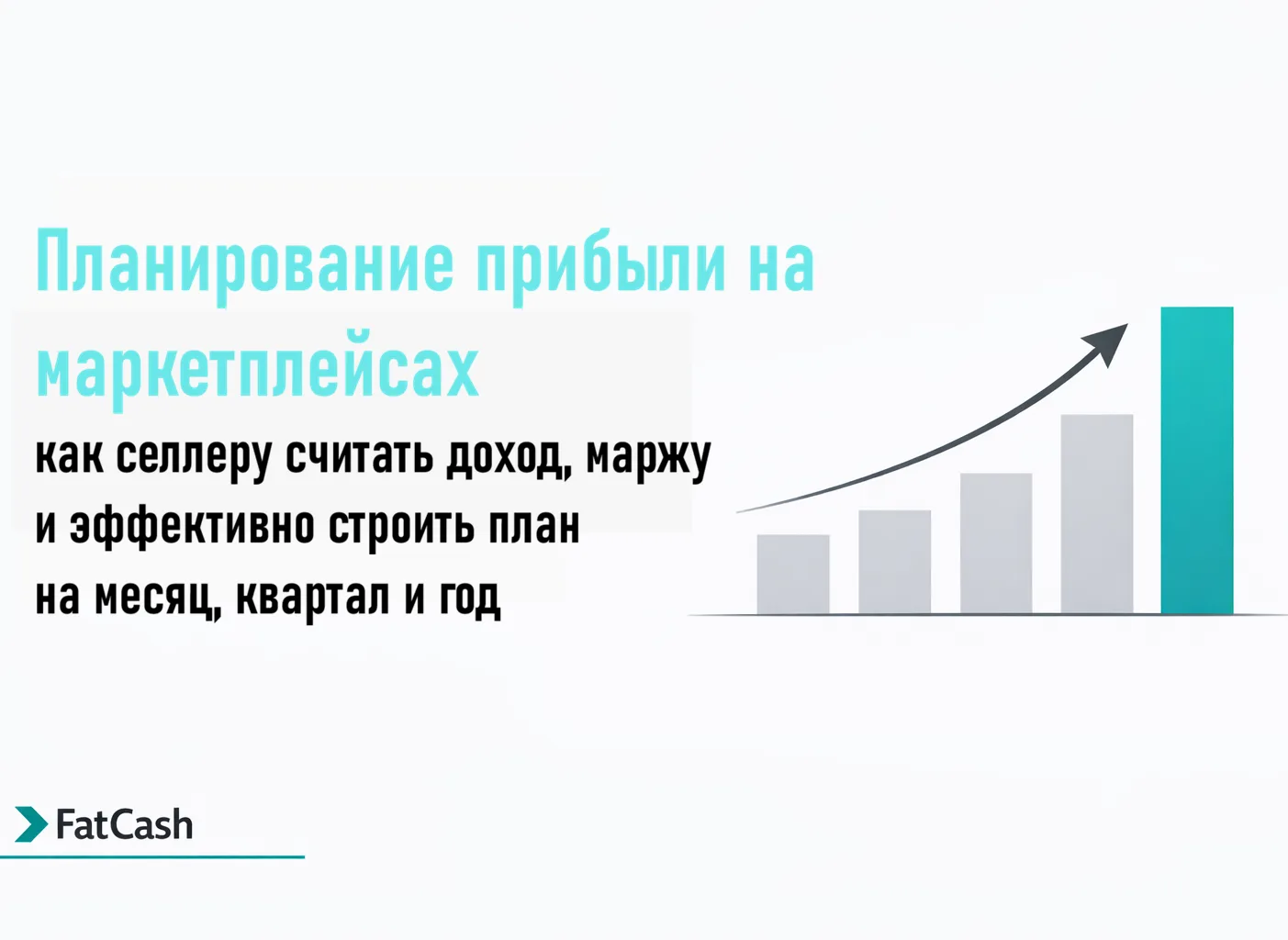 Планирование прибыли на маркетплейсах

как селлеру считать доход, маржу и эффективно строить план на месяц, квартал и год

FatCash